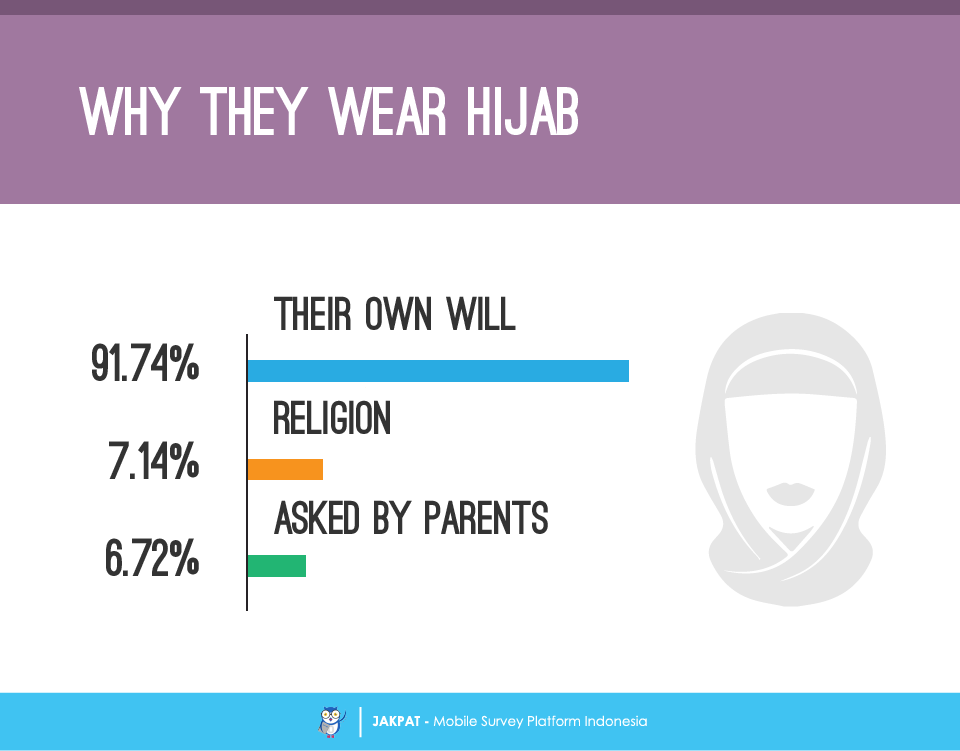 WHY THEY WEAR HIJAB

THEIR OWN WILL
91.74%
RELIGION
7.14%
ASKED BY PARENTS
6.72%

JAKPAT - Mobile Survey Platform Indonesia